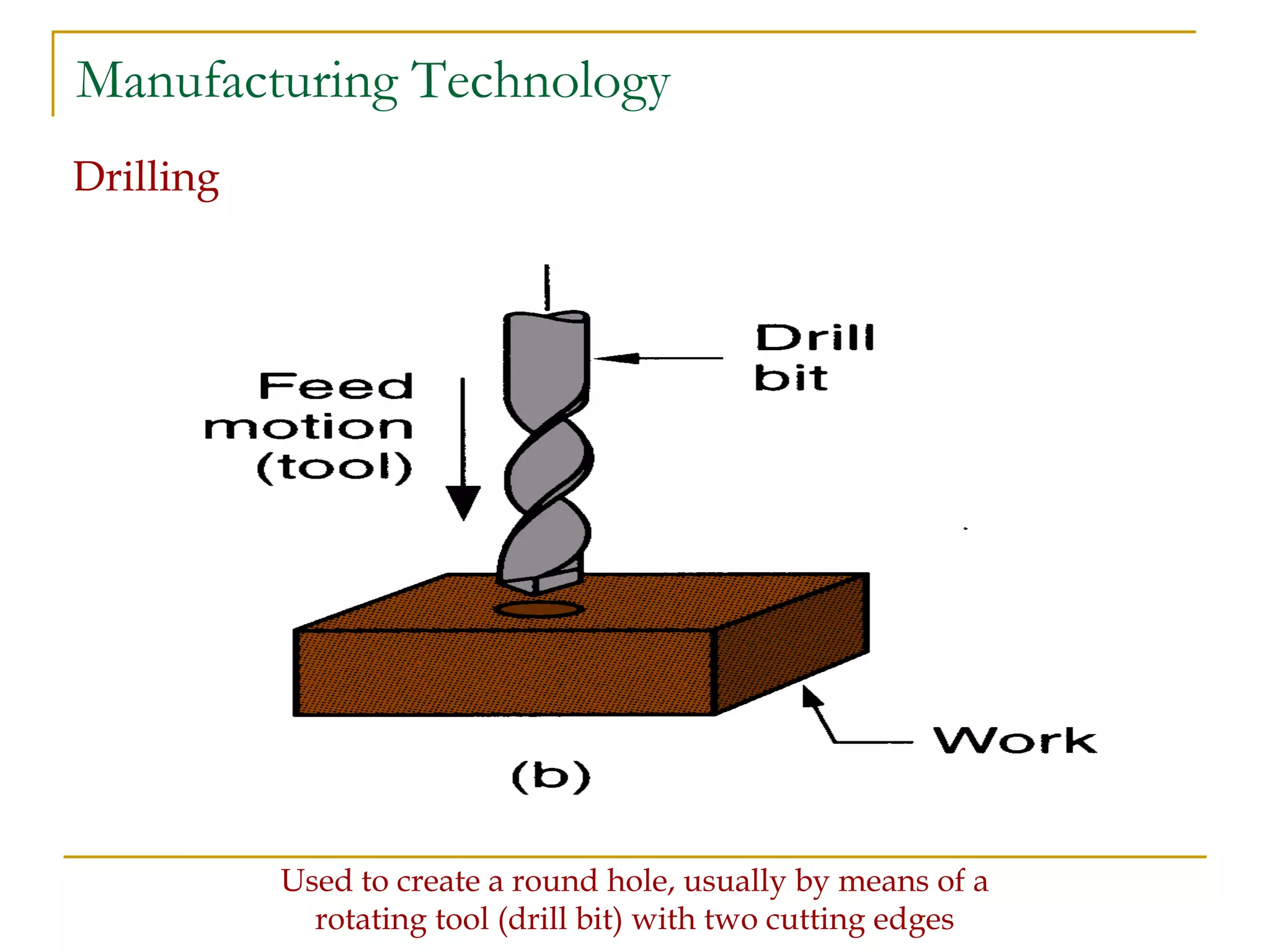 Manufacturing Technology

Drilling

Feed motion (tool)

Drill bit

Work

(b)

Used to create a round hole, usually by means of a rotating tool (drill bit) with two cutting edges